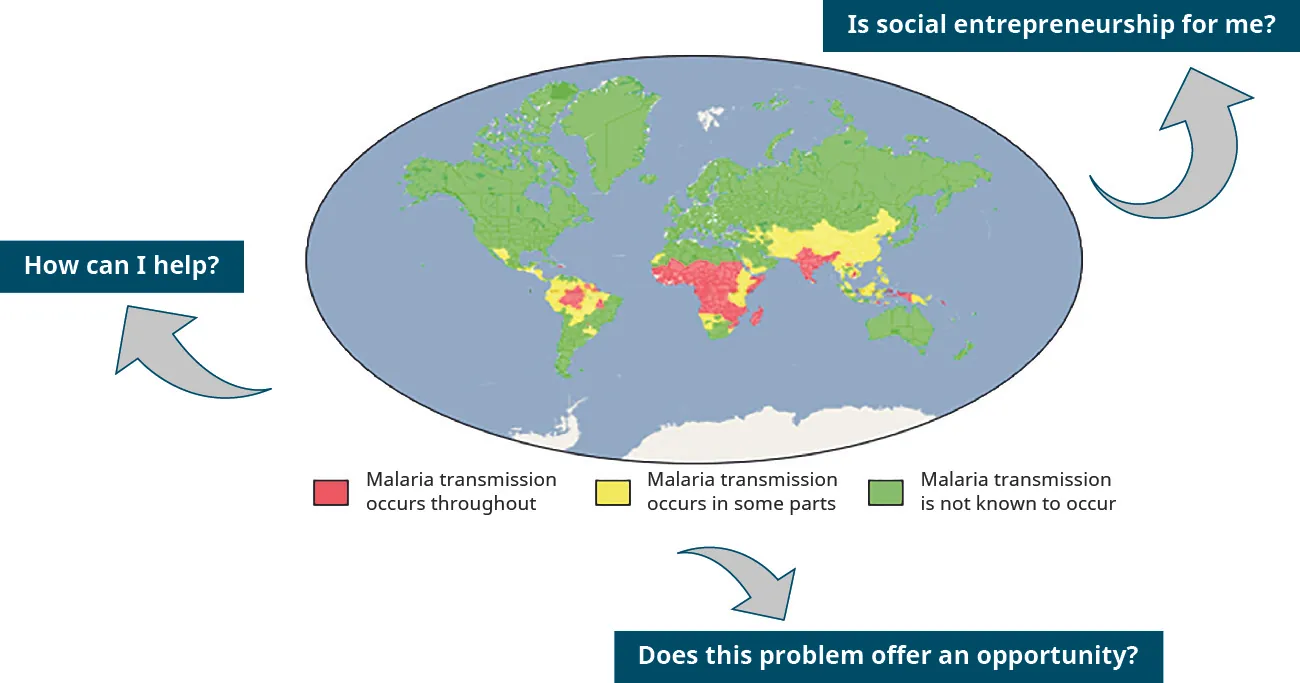 Is social entrepreneurship for me?

How can I help?

Malaria transmission occurs throughout

Malaria transmission occurs in some parts

Malaria transmission is not known to occur

Does this problem offer an opportunity?